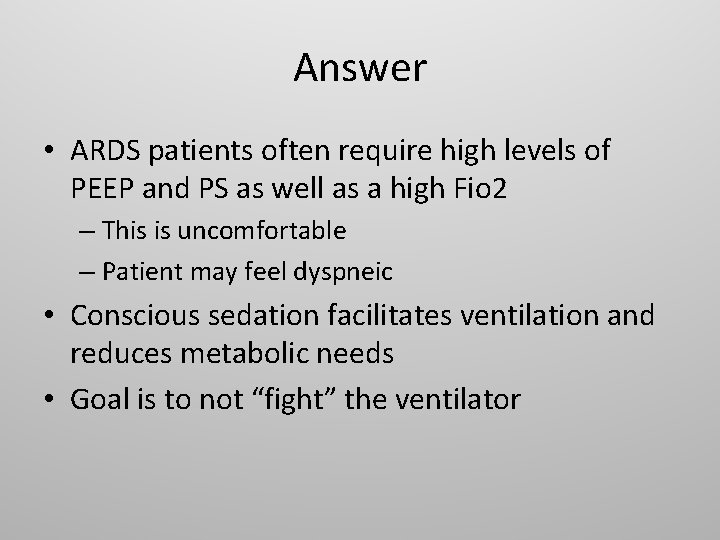 Answer

• ARDS patients often require high levels of PEEP and PS as well as a high Fio2
– This is uncomfortable
– Patient may feel dyspneic
• Conscious sedation facilitates ventilation and reduces metabolic needs
• Goal is to not “fight” the ventilator